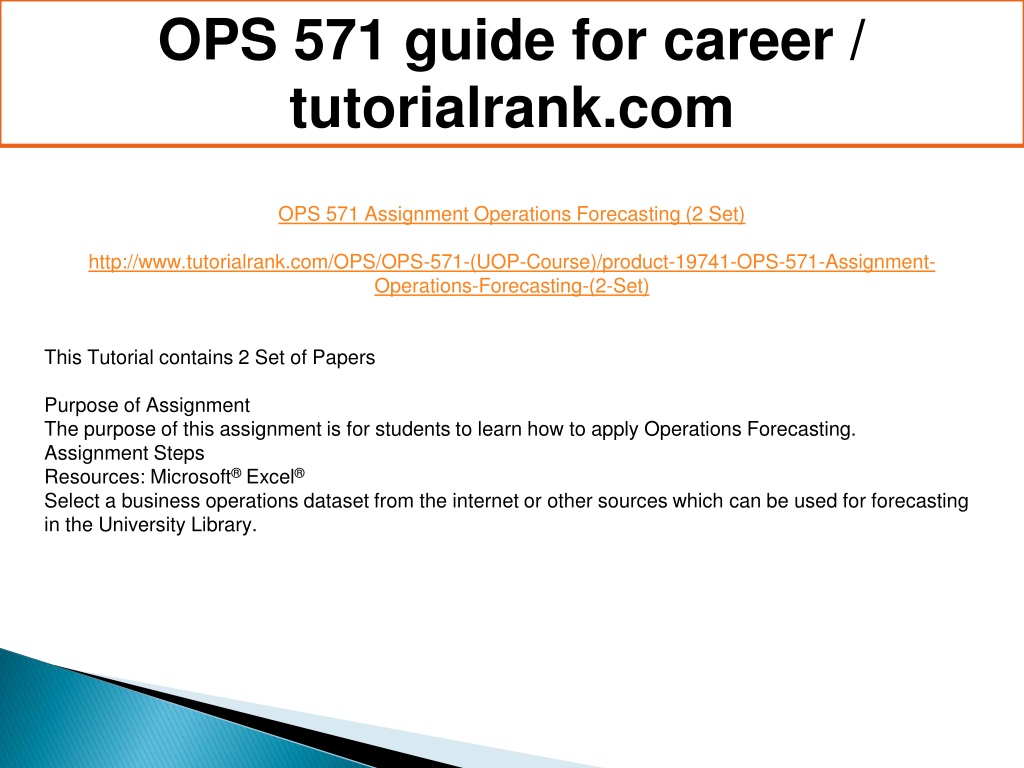 OPS 571 guide for career / tutorialrank.com

OPS 571 Assignment Operations Forecasting (2 Set)

http://www.tutorialrank.com/OPS/OPS-571-(UOP-Course)/product-19741-OPS-571-Assignment-Operations-Forecasting-(2-Set)

This Tutorial contains 2 Set of Papers

Purpose of Assignment
The purpose of this assignment is for students to learn how to apply Operations Forecasting.
Assignment Steps
Resources: Microsoft® Excel®
Select a business operations dataset from the internet or other sources which can be used for forecasting in the University Library.